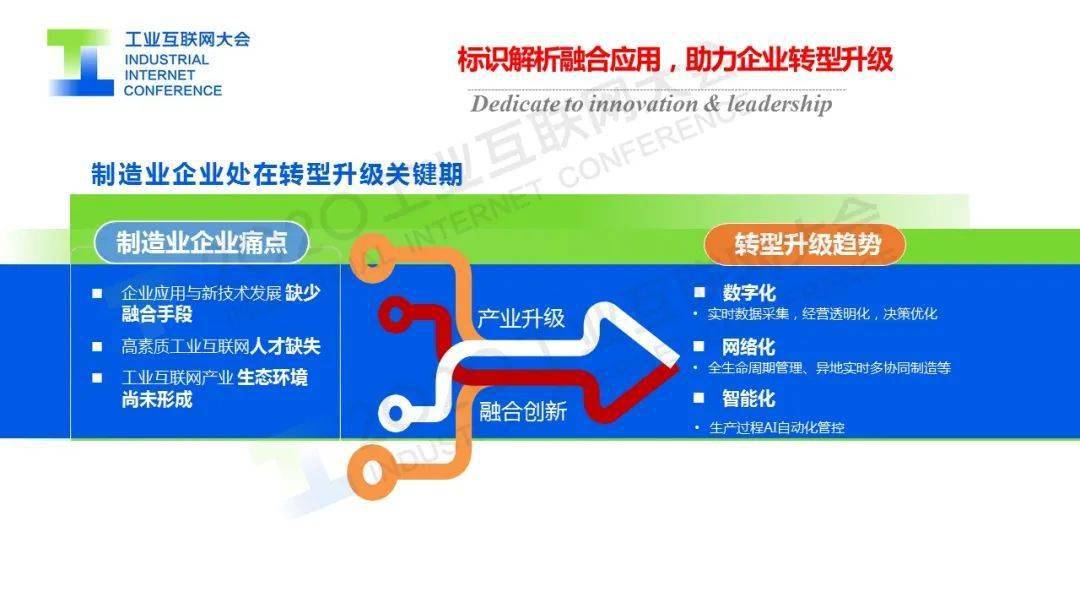 工业互联网大会
INDUSTRIAL
INTERNET
CONFERENCE

标识解析融合应用，助力企业转型升级

Dedicate to innovation & leadership

制造业企业处在转型升级关键期

制造业企业痛点

■ 企业应用与新技术发展 缺少融合手段

■ 高素质工业互联网人才缺失

■ 工业互联网产业 生态环境尚未形成

产业升级

融合创新

转型升级趋势

■ 数字化
• 实时数据采集，经营透明化，决策优化

■ 网络化
• 全生命周期管理、异地实时多协同制造等

■ 智能化
• 生产过程AI自动化管控